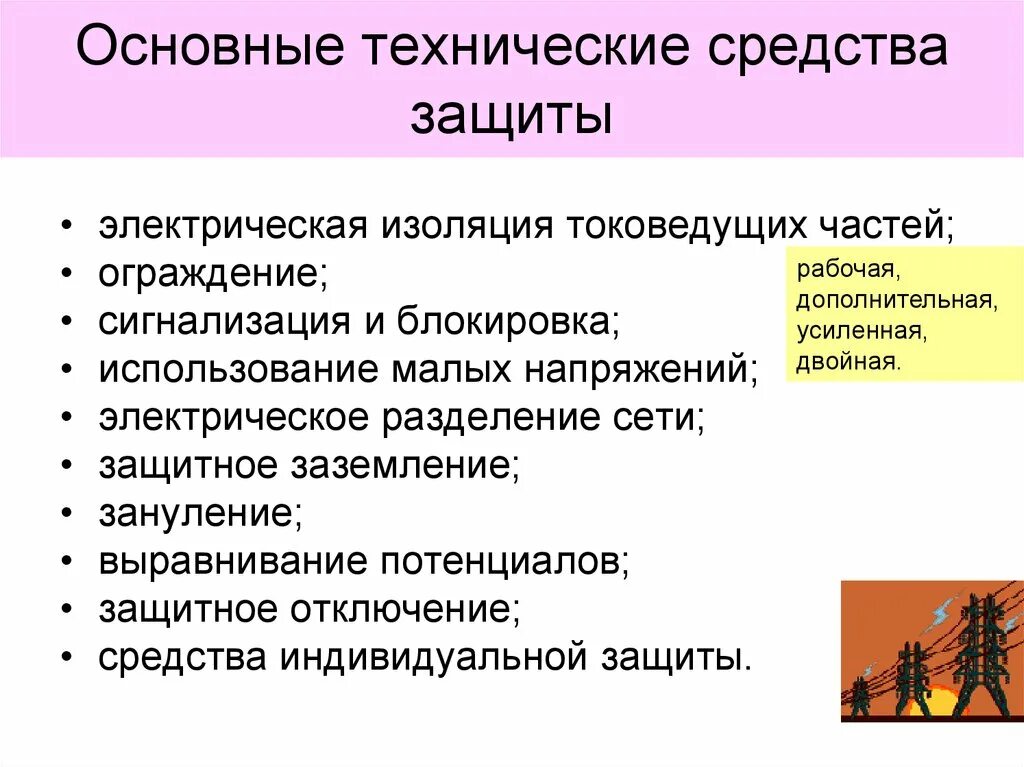 Основные технические средства защиты

• электрическая изоляция токоведущих частей;
• ограждение;
• сигнализация и блокировка;
• использование малых напряжений;
• электрическое разделение сети;
• защитное заземление;
• зануление;
• выравнивание потенциалов;
• защитное отключение;
• средства индивидуальной защиты.

рабочая,
дополнительная,
усиленная,
двойная.